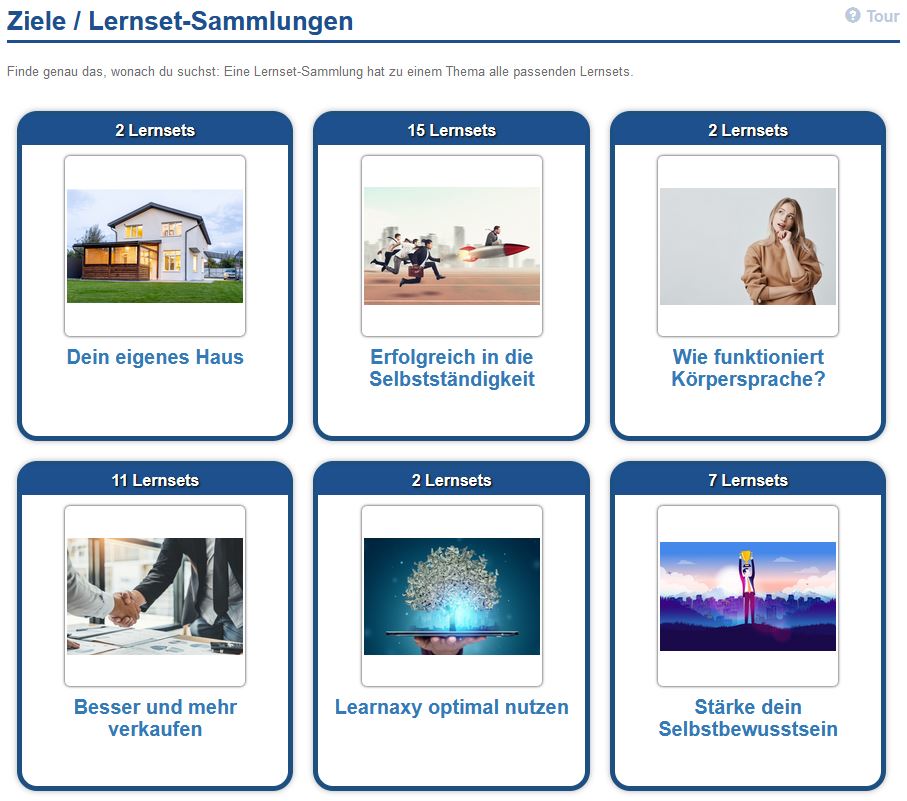 Ziele / Lernset-Sammlungen

Tour

Finde genau das, wonach du suchst: Eine Lernset-Sammlung hat zu einem Thema alle passenden Lernsets.

2 Lernsets

Dein eigenes Haus

15 Lernsets

Erfolgreich in die Selbstständigkeit

2 Lernsets

Wie funktioniert Körpersprache?

11 Lernsets

Besser und mehr verkaufen

2 Lernsets

Learnaxy optimal nutzen

7 Lernsets

Stärke dein Selbstbewusstsein